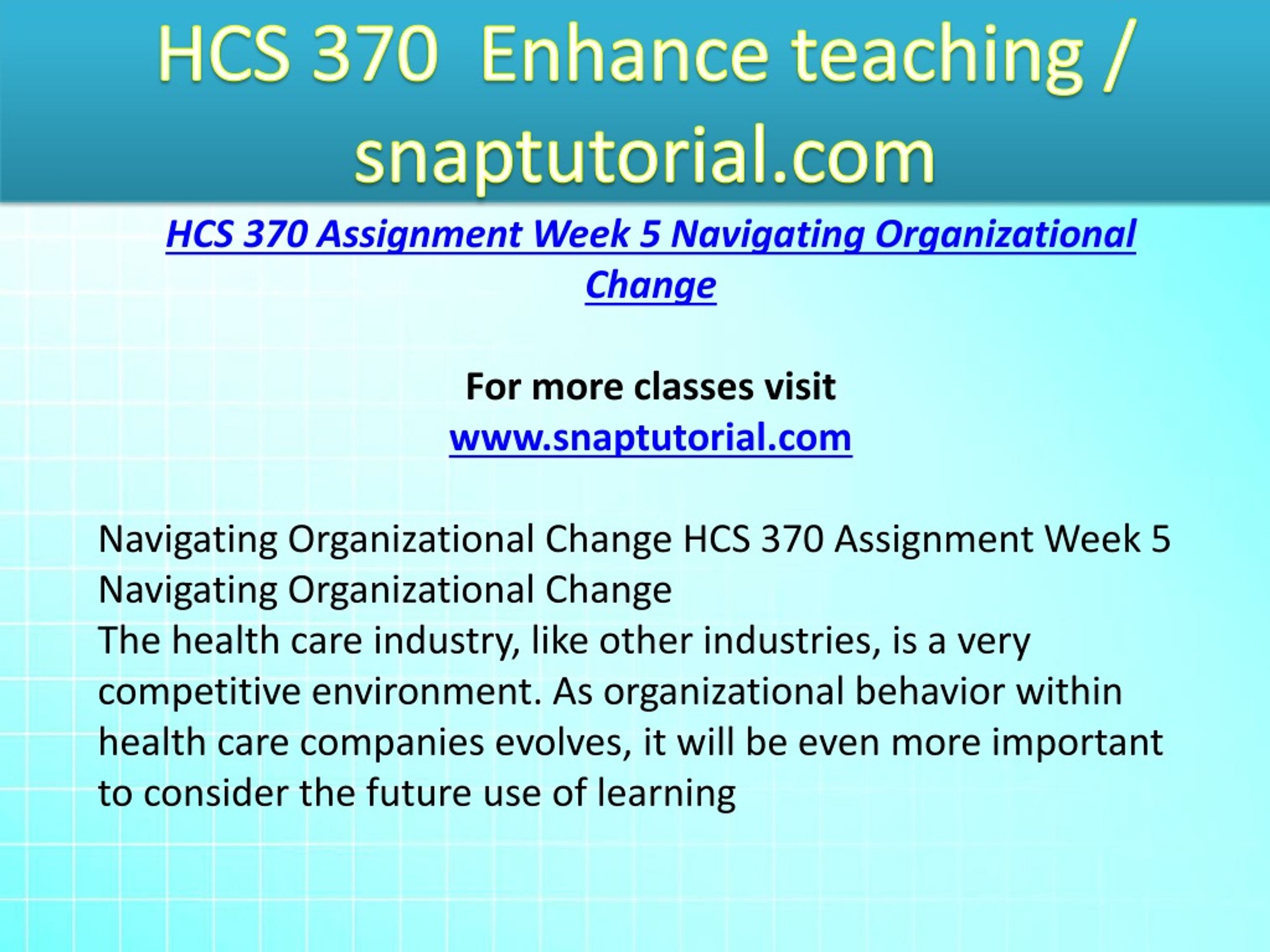 HCS 370 Enhance teaching / snaptutorial.com

HCS 370 Assignment Week 5 Navigating Organizational Change

For more classes visit
www.snaptutorial.com

Navigating Organizational Change HCS 370 Assignment Week 5 Navigating Organizational Change
The health care industry, like other industries, is a very competitive environment. As organizational behavior within health care companies evolves, it will be even more important to consider the future use of learning